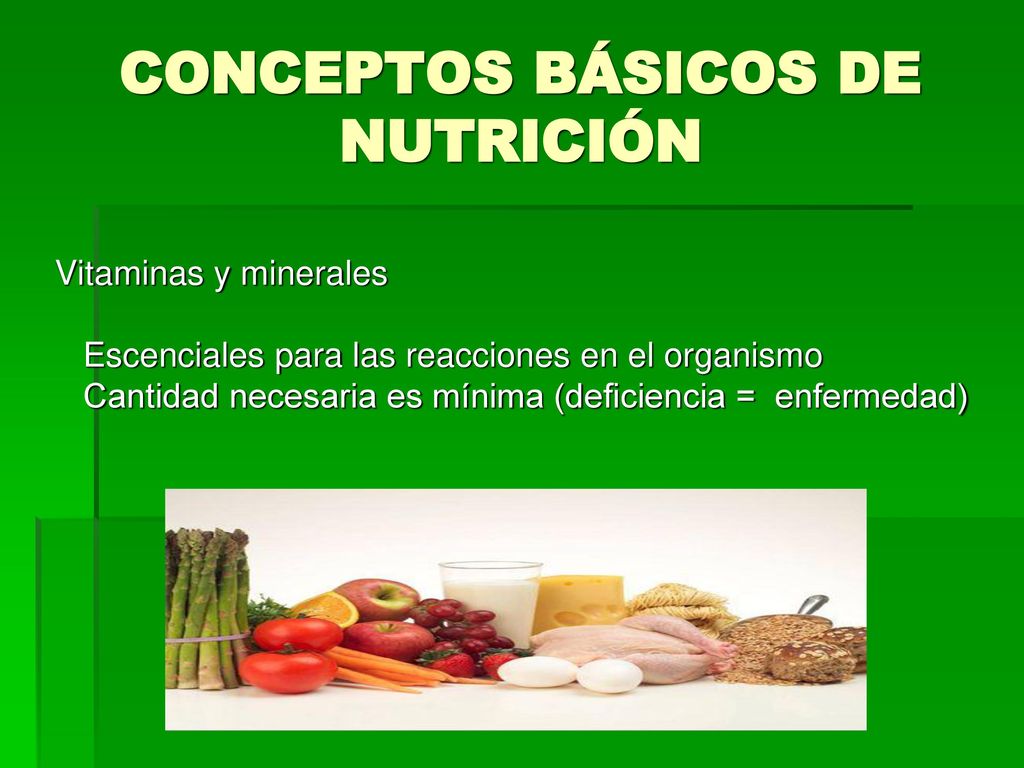 CONCEPTOS BÁSICOS DE NUTRICIÓN

Vitaminas y minerales

Escenciales para las reacciones en el organismo
Cantidad necesaria es mínima (deficiencia = enfermedad)